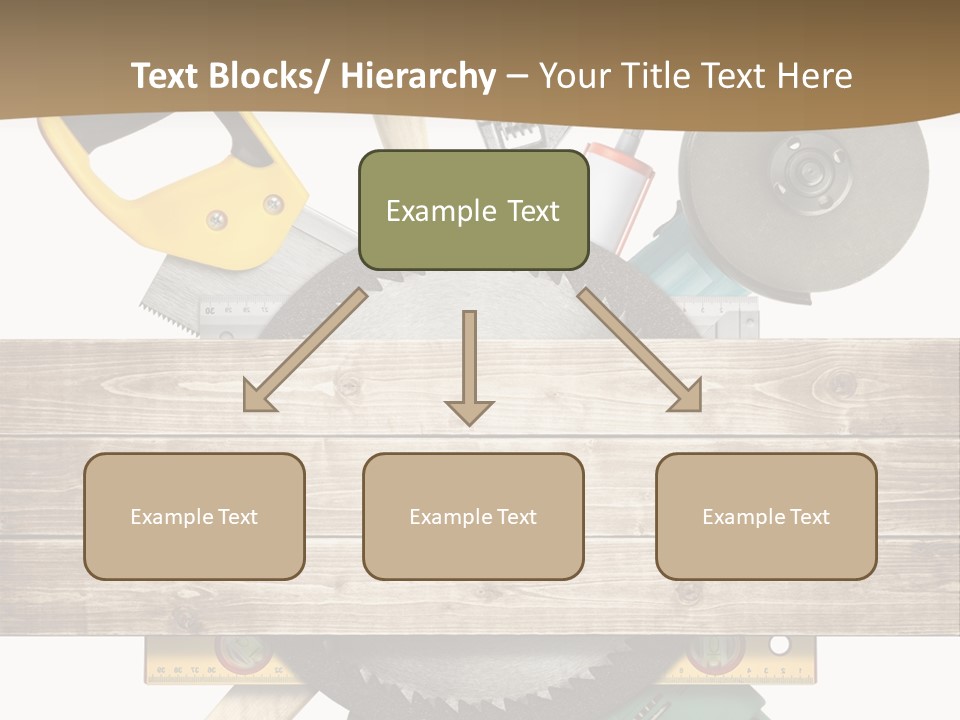 Text Blocks/ Hierarchy – Your Title Text Here

Example Text

Example Text

Example Text

Example Text